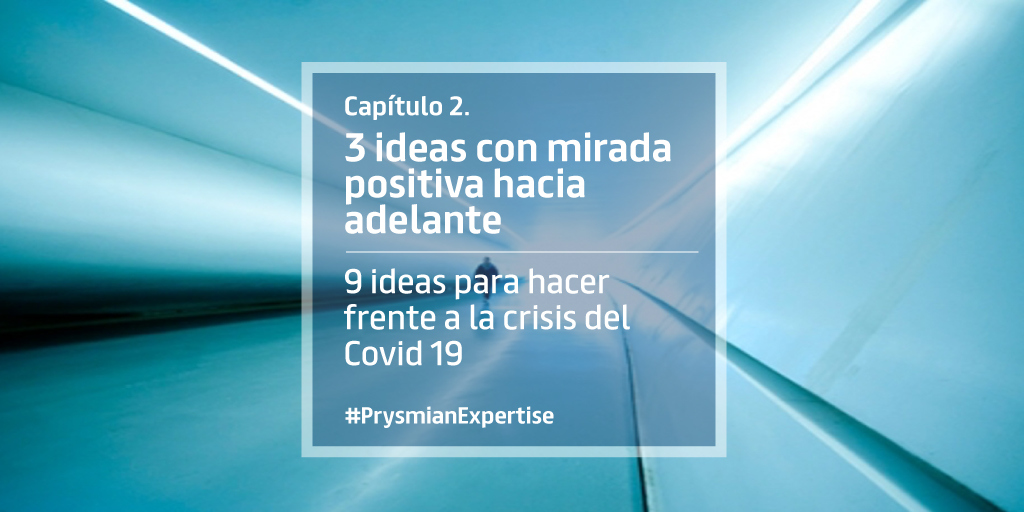 Capítulo 2.

3 ideas con mirada positiva hacia adelante

9 ideas para hacer frente a la crisis del Covid 19

#PrysmianExpertise